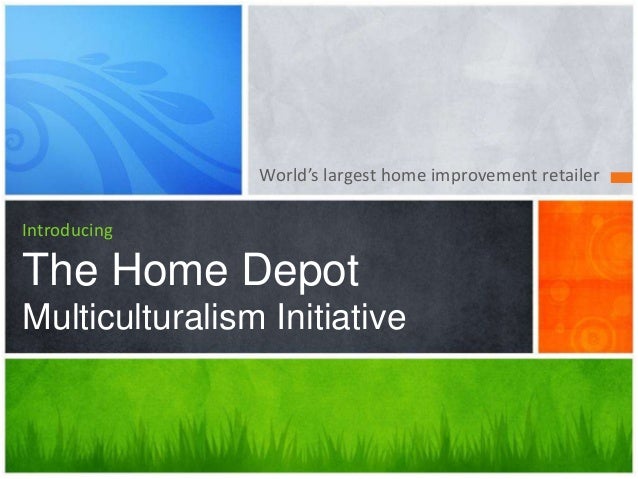 World's largest home improvement retailer

Introducing

The Home Depot
Multiculturalism Initiative